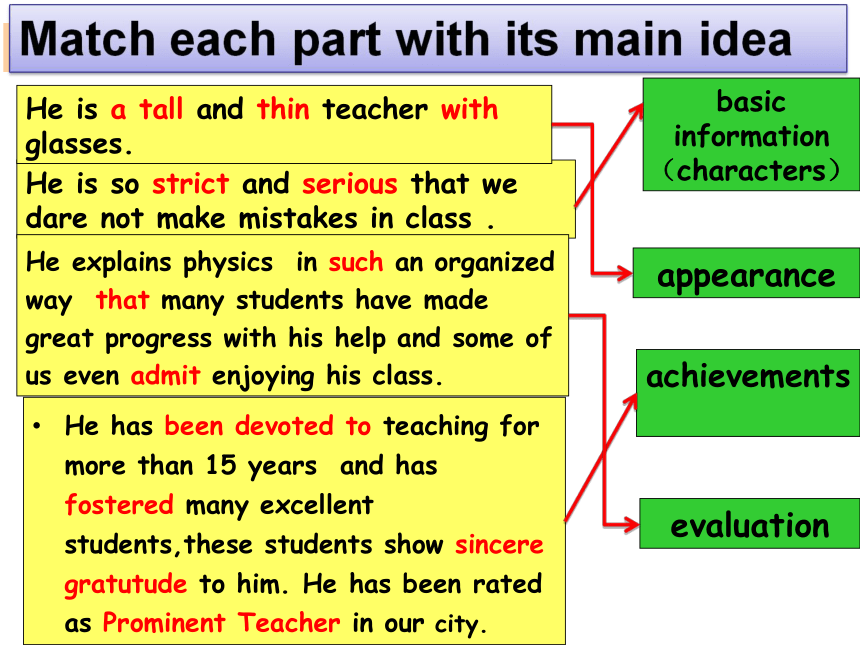 Match each part with its main idea

He is a tall and thin teacher with glasses.

He is so strict and serious that we dare not make mistakes in class .

He explains physics in such an organized way that many students have made great progress with his help and some of us even admit enjoying his class.

• He has been devoted to teaching for more than 15 years and has fostered many excellent students,these students show sincere gratutude to him. He has been rated as Prominent Teacher in our city.

basic information （characters）

appearance

achievements

evaluation